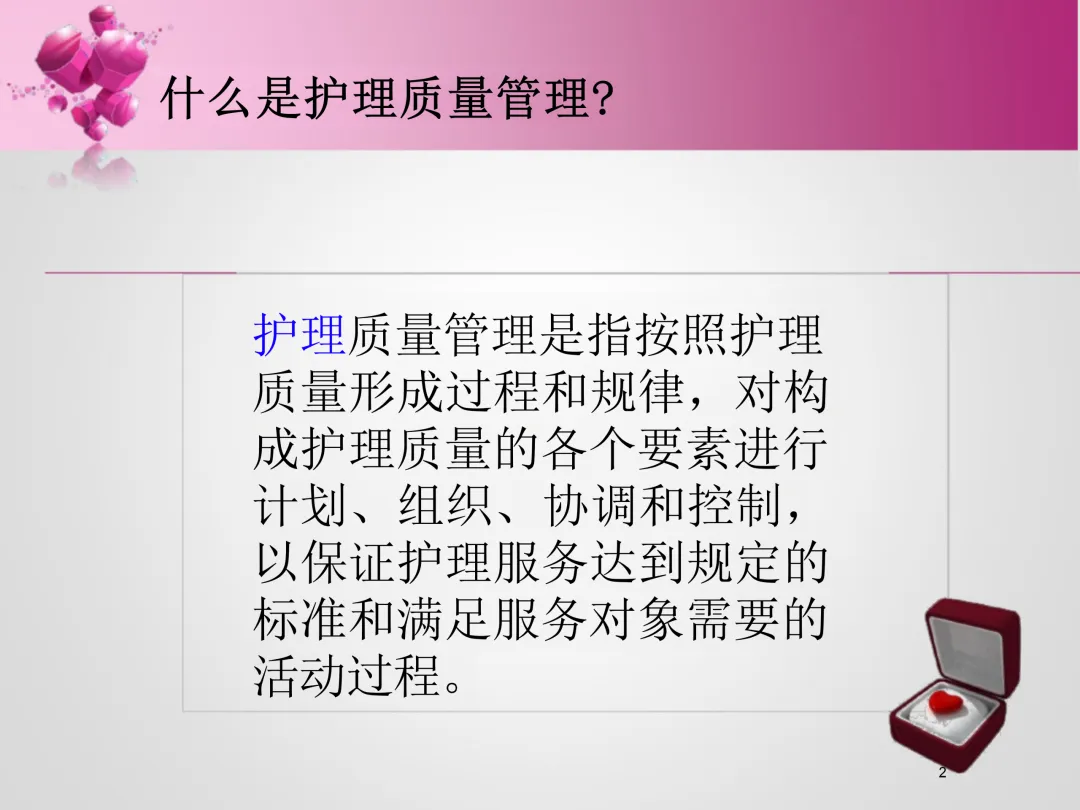 什么是护理质量管理?

护理质量管理是指按照护理质量形成过程和规律，对构成护理质量的各个要素进行计划、组织、协调和控制，以保证护理服务达到规定的标准和满足服务对象需要的活动过程。

2